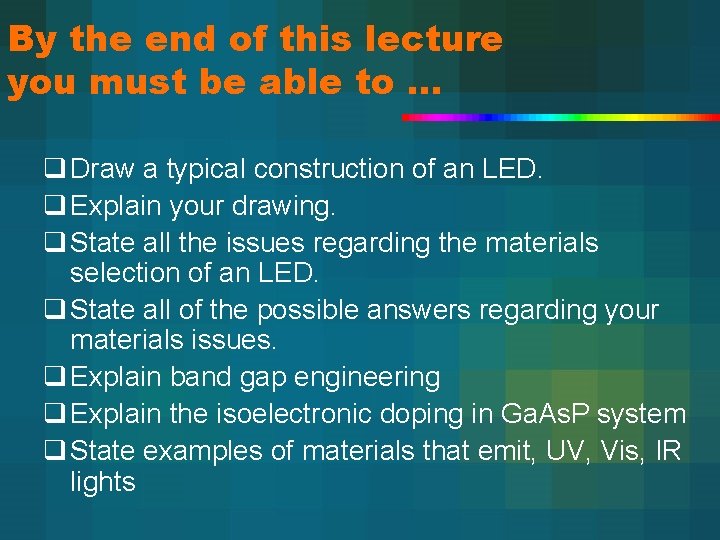 By the end of this lecture you must be able to …

❑ Draw a typical construction of an LED.
❑ Explain your drawing.
❑ State all the issues regarding the materials selection of an LED.
❑ State all of the possible answers regarding your materials issues.
❑ Explain band gap engineering
❑ Explain the isoelectronic doping in GaAsP system
❑ State examples of materials that emit, UV, Vis, IR lights